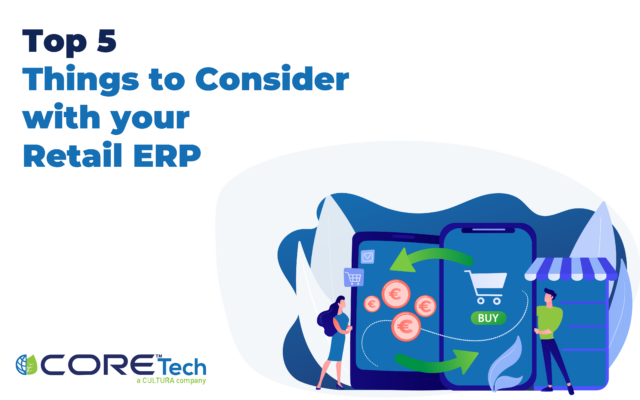 Top 5
Things to Consider with your Retail ERP

€
€
€
€

BUY

CORE™ Tech
a CULTURA company